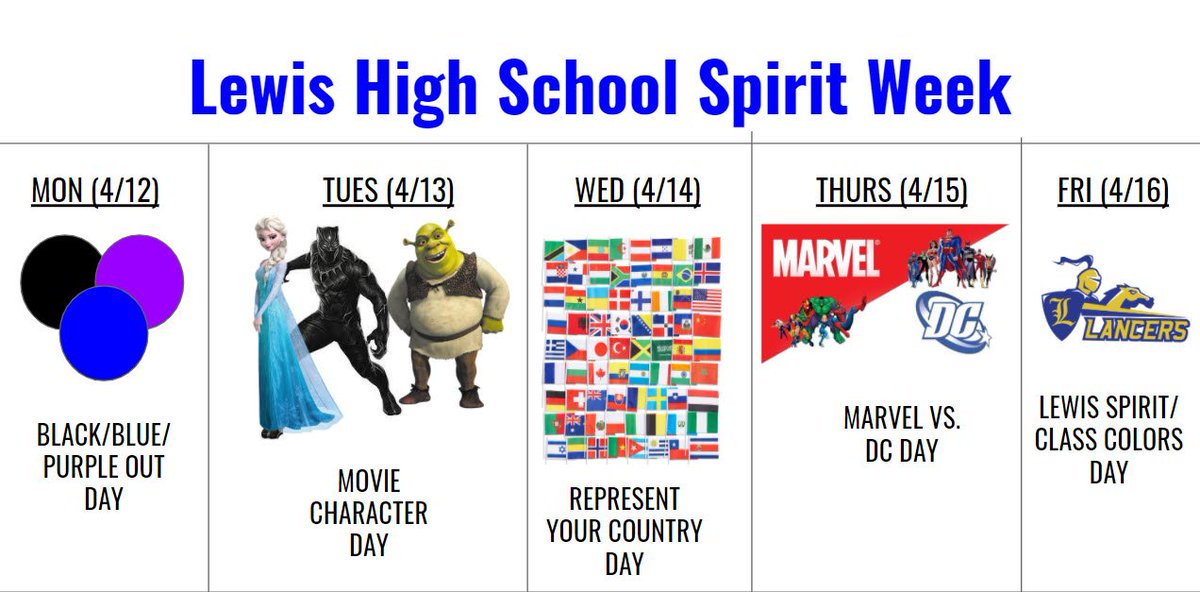 Lewis High School Spirit Week

| MON (4/12) | TUES (4/13) | WED (4/14) | THURS (4/15) | FRI (4/16) |
|---|---|---|---|---|
| BLACK/BLUE/ PURPLE OUT DAY | MOVIE CHARACTER DAY | REPRESENT YOUR COUNTRY DAY | MARVEL DC MARVEL VS. DC DAY | L LANCERS LEWIS SPIRIT/ CLASS COLORS DAY |